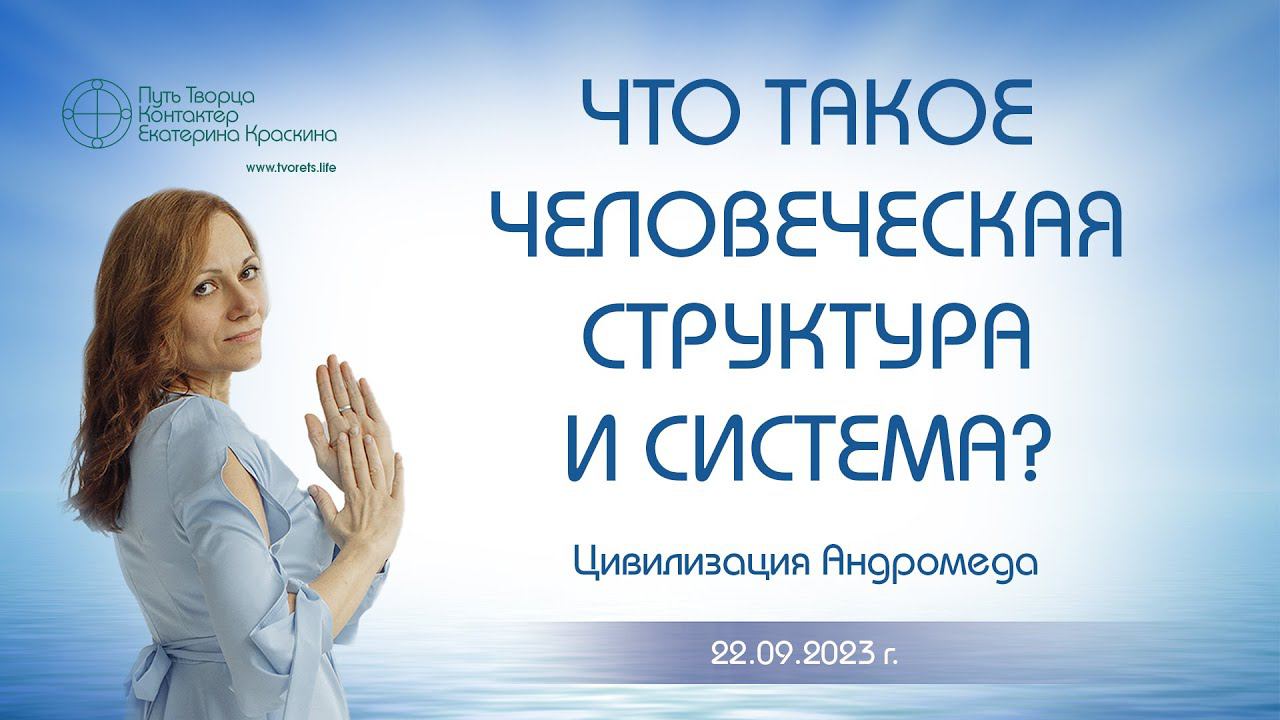 Путь Творца
Контактер
Екатерина Краскина

www.tvorets.life

ЧТО ТАКОЕ ЧЕЛОВЕЧЕСКАЯ СТРУКТУРА И СИСТЕМА?

Цивилизация Андромеда

22.09.2023 г.